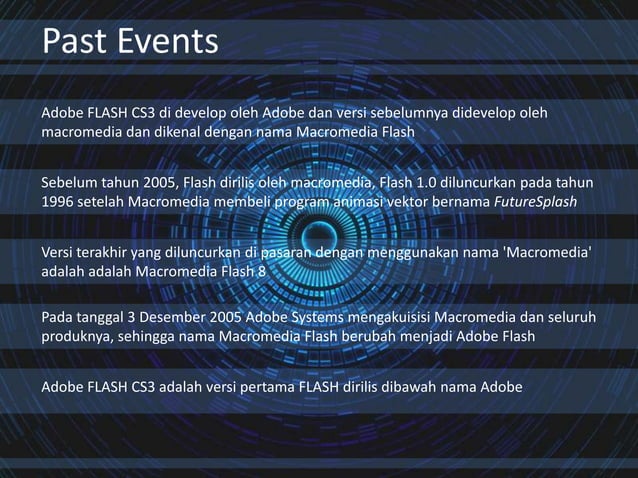 Past Events

Adobe FLASH CS3 di develop oleh Adobe dan versi sebelumnya didevelop oleh macromedia dan dikenal dengan nama Macromedia Flash

Sebelum tahun 2005, Flash dirilis oleh macromedia, Flash 1.0 diluncurkan pada tahun 1996 setelah Macromedia membeli program animasi vektor bernama FutureSplash

Versi terakhir yang diluncurkan di pasaran dengan menggunakan nama 'Macromedia' adalah adalah Macromedia Flash 8

Pada tanggal 3 Desember 2005 Adobe Systems mengakuisisi Macromedia dan seluruh produknya, sehingga nama Macromedia Flash berubah menjadi Adobe Flash

Adobe FLASH CS3 adalah versi pertama FLASH dirilis dibawah nama Adobe